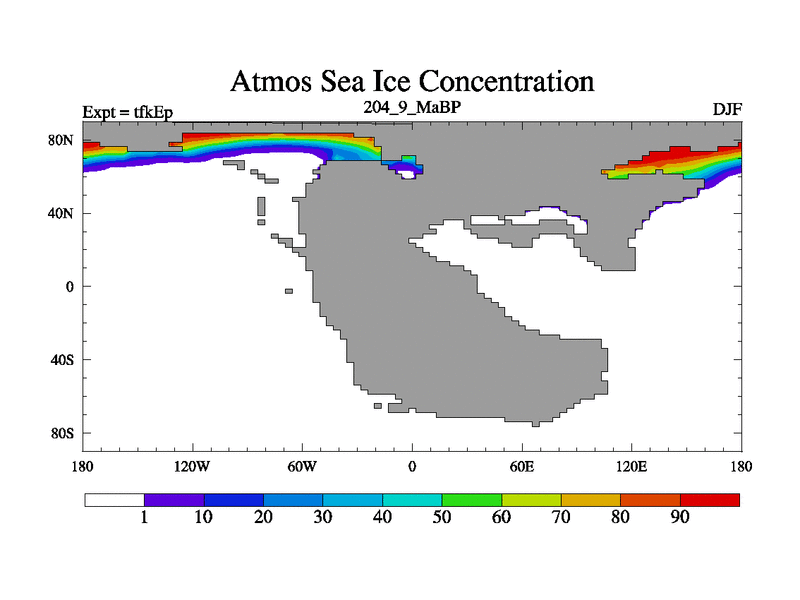 Atmos Sea Ice Concentration

Expt = tfkEp

204_9_MaBP

DJF

80N

40N

0

40S

80S

180

120W

60W

0

60E

120E

180

1

10

20

30

40

50

60

70

80

90